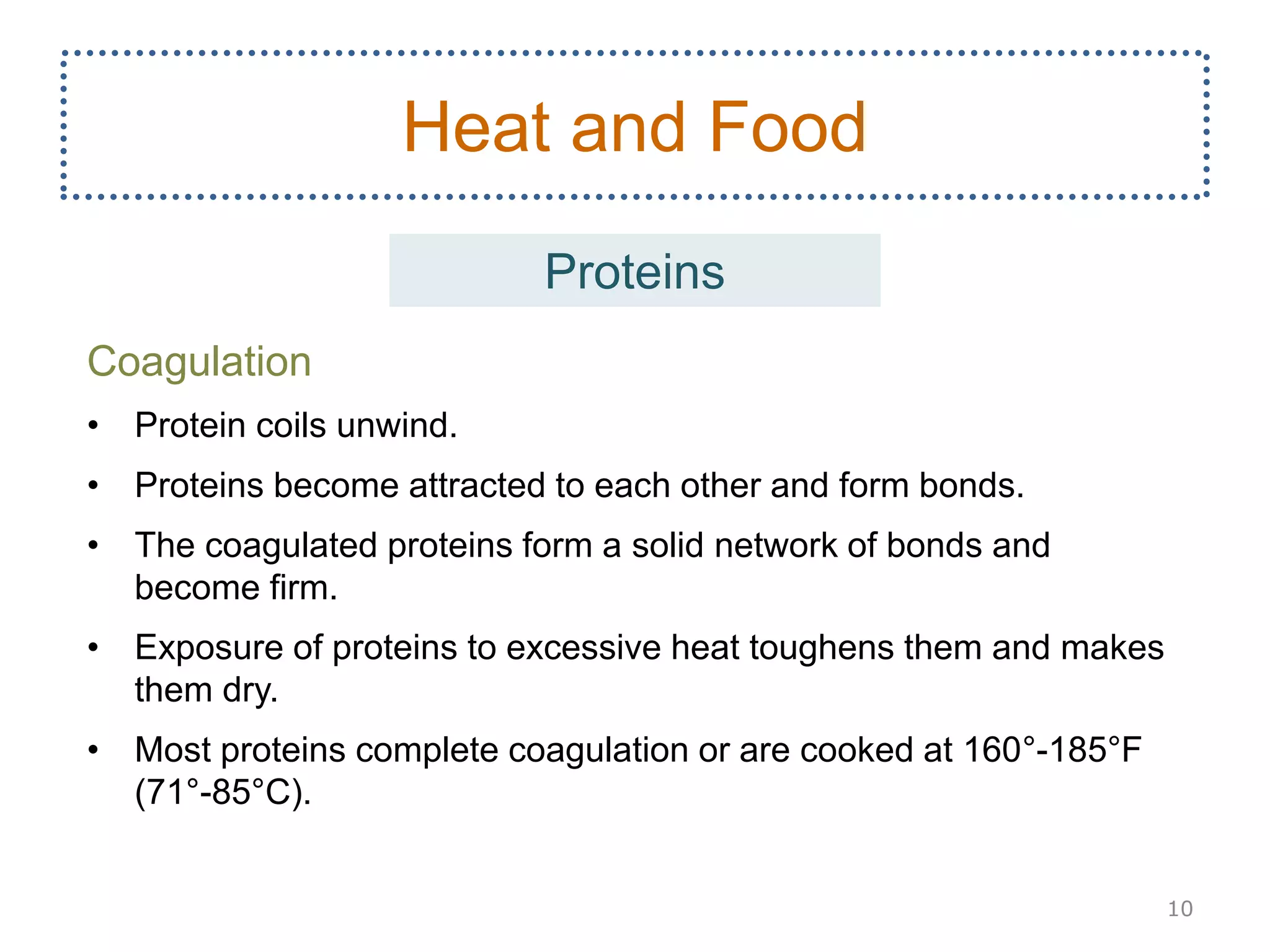 Heat and Food

Proteins

Coagulation

• Protein coils unwind.
• Proteins become attracted to each other and form bonds.
• The coagulated proteins form a solid network of bonds and become firm.
• Exposure of proteins to excessive heat toughens them and makes them dry.
• Most proteins complete coagulation or are cooked at 160°-185°F (71°-85°C).

10